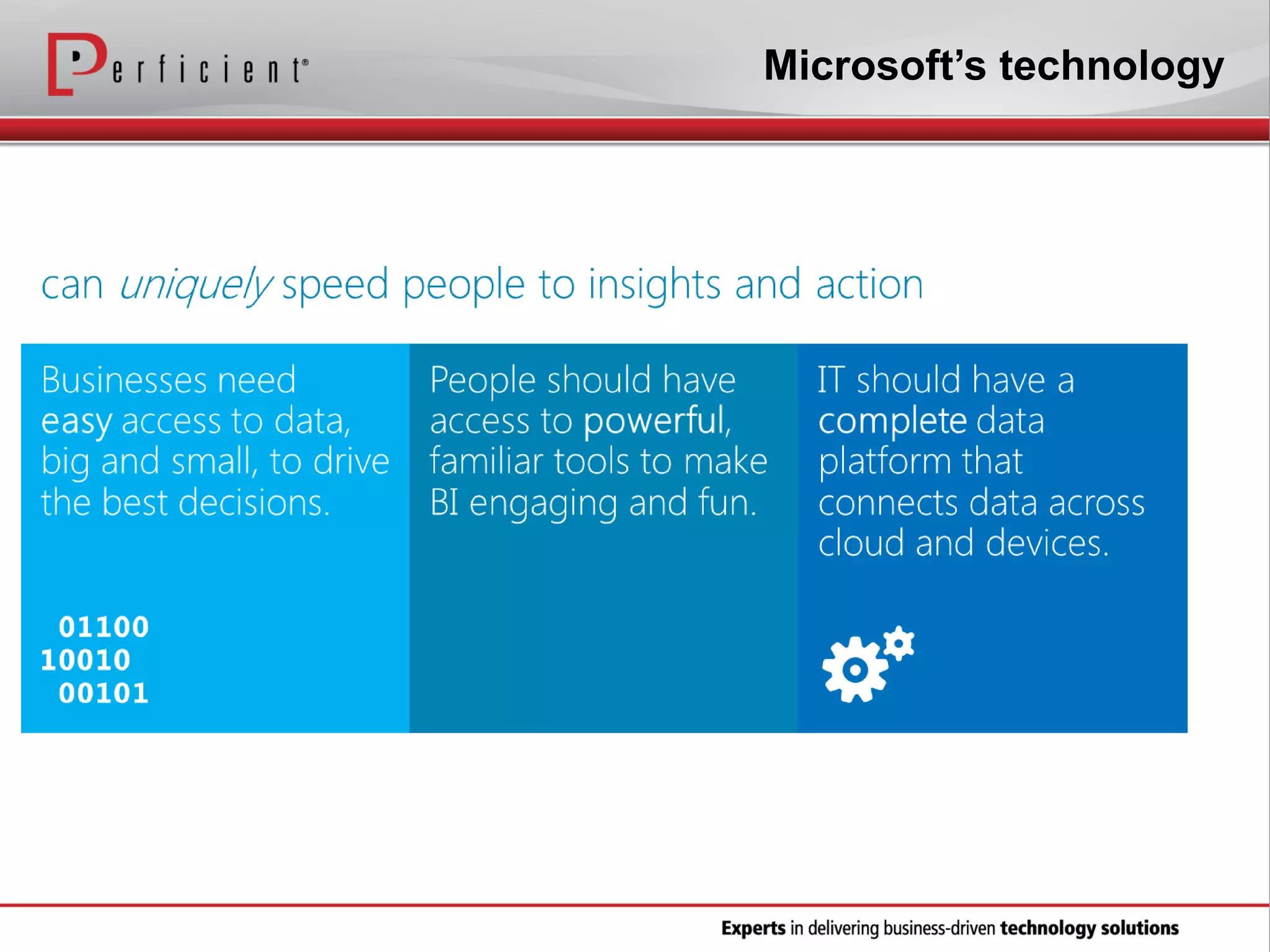 Perficient®

Microsoft's technology

can uniquely speed people to insights and action

Businesses need easy access to data, big and small, to drive the best decisions.

01100
10010
00101

People should have access to powerful, familiar tools to make BI engaging and fun.

IT should have a complete data platform that connects data across cloud and devices.

Experts in delivering business-driven technology solutions